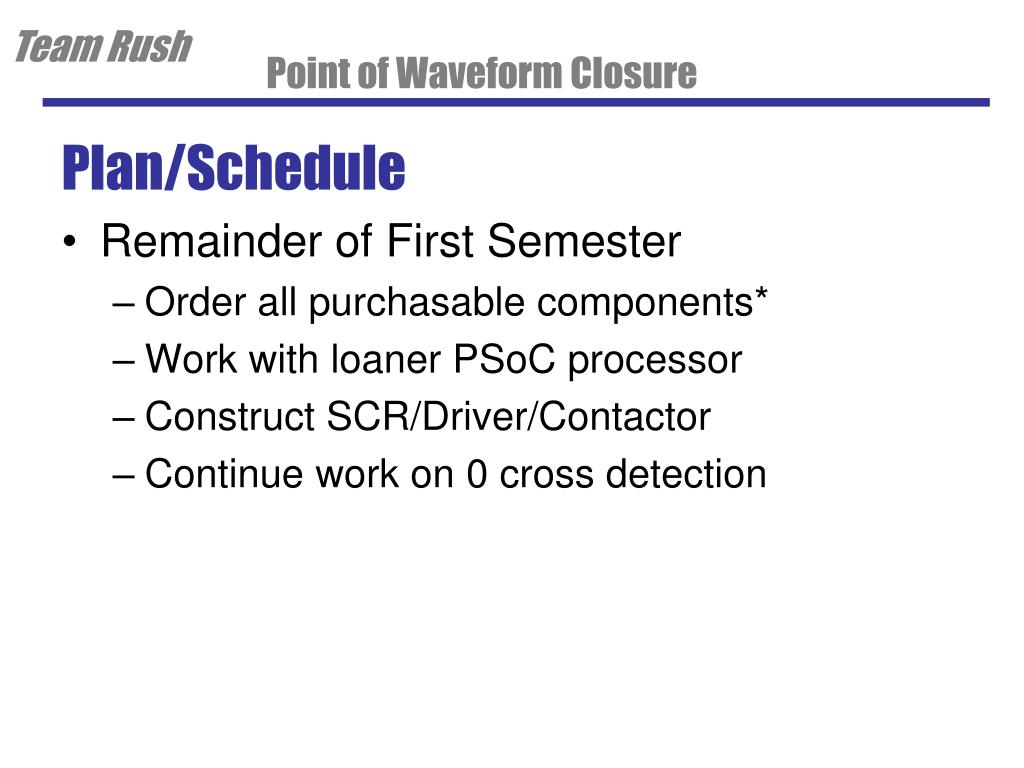 Team Rush

Point of Waveform Closure

Plan/Schedule

• Remainder of First Semester
– Order all purchasable components*
– Work with loaner PSoC processor
– Construct SCR/Driver/Contactor
– Continue work on 0 cross detection